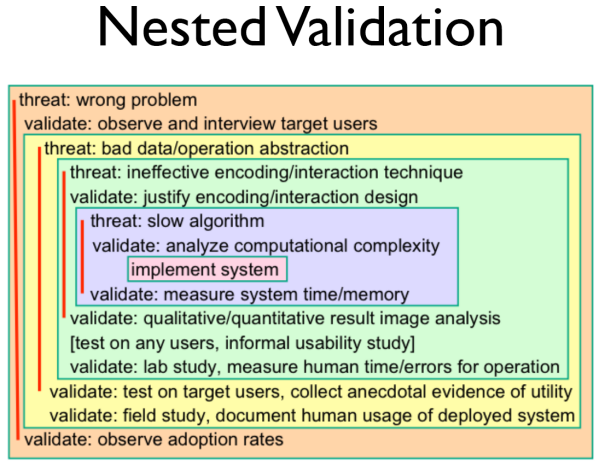 Nested Validation

threat: wrong problem
validate: observe and interview target users

threat: bad data/operation abstraction

threat: ineffective encoding/interaction technique
validate: justify encoding/interaction design

threat: slow algorithm
validate: analyze computational complexity

implement system

validate: measure system time/memory

validate: qualitative/quantitative result image analysis
[test on any users, informal usability study]
validate: lab study, measure human time/errors for operation

validate: test on target users, collect anecdotal evidence of utility
validate: field study, document human usage of deployed system

validate: observe adoption rates